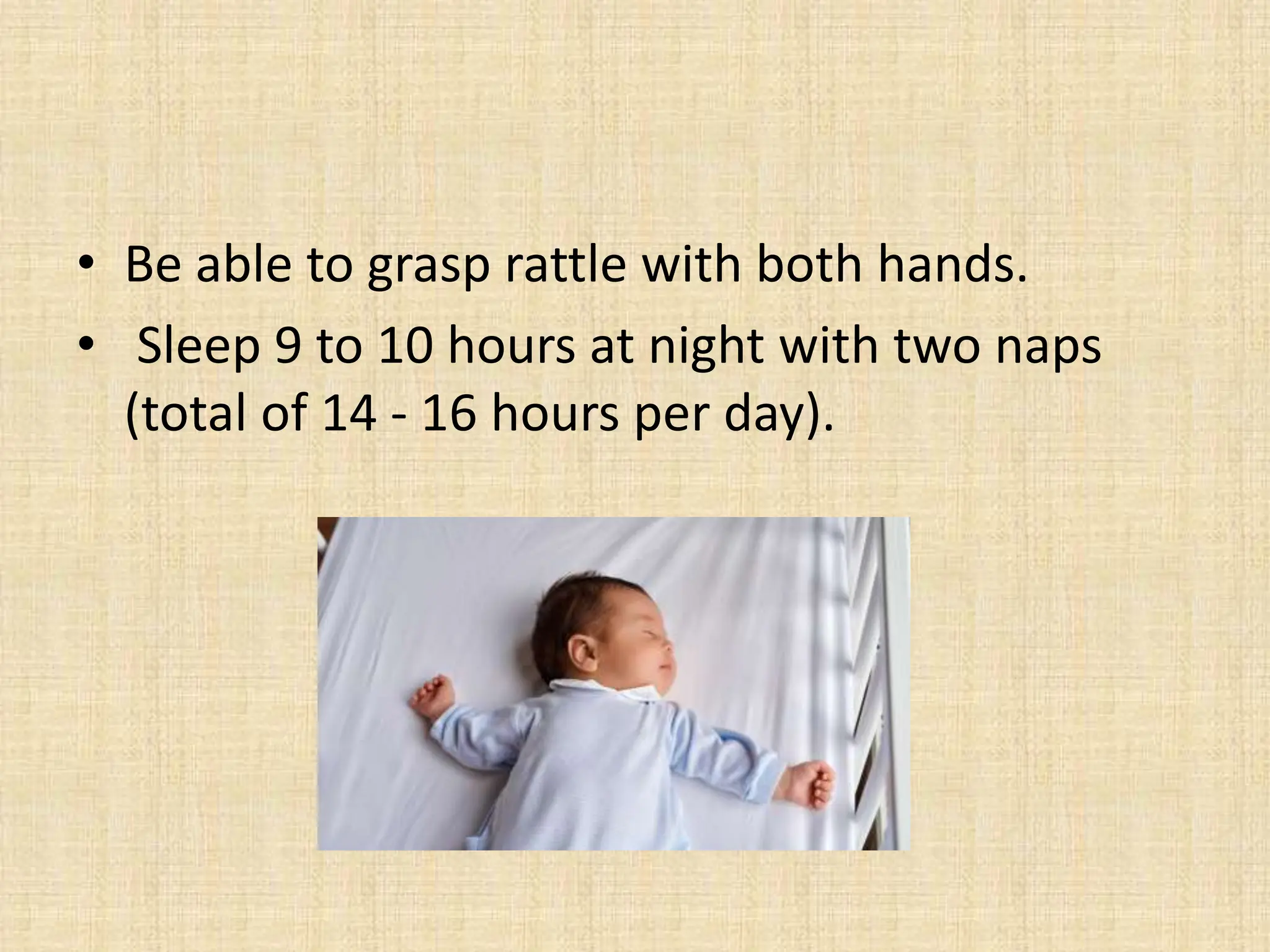 • Be able to grasp rattle with both hands.
• Sleep 9 to 10 hours at night with two naps (total of 14 - 16 hours per day).